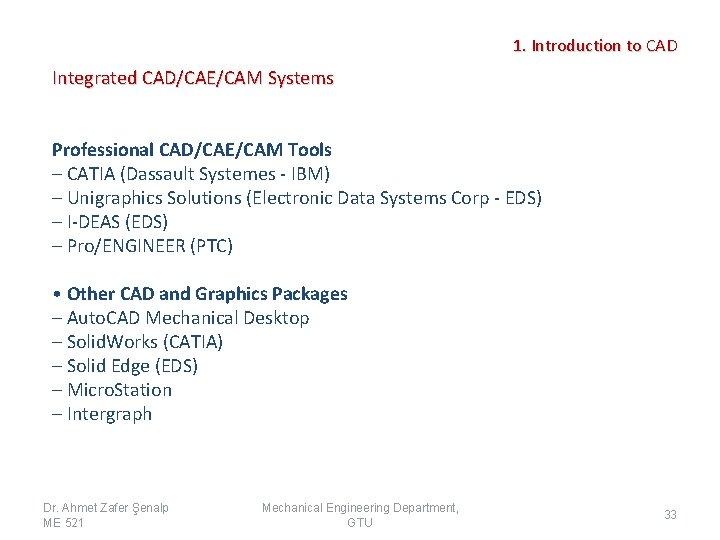 1. Introduction to CAD

Integrated CAD/CAE/CAM Systems

Professional CAD/CAE/CAM Tools
– CATIA (Dassault Systemes - IBM)
– Unigraphics Solutions (Electronic Data Systems Corp - EDS)
– I-DEAS (EDS)
– Pro/ENGINEER (PTC)

• Other CAD and Graphics Packages
– AutoCAD Mechanical Desktop
– SolidWorks (CATIA)
– Solid Edge (EDS)
– MicroStation
– Intergraph

Dr. Ahmet Zafer Şenalp
ME 521

Mechanical Engineering Department, GTU

33